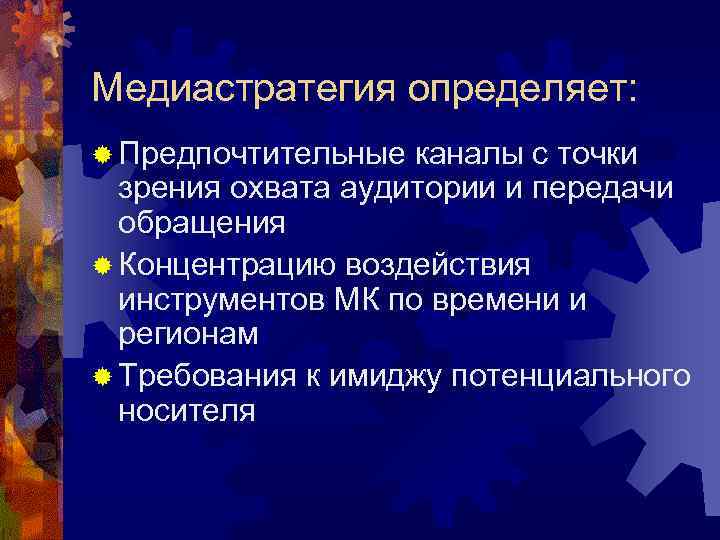 Медиастратегия определяет:

Предпочтительные каналы с точки зрения охвата аудитории и передачи обращения

Концентрацию воздействия инструментов МК по времени и регионам

Требования к имиджу потенциального носителя